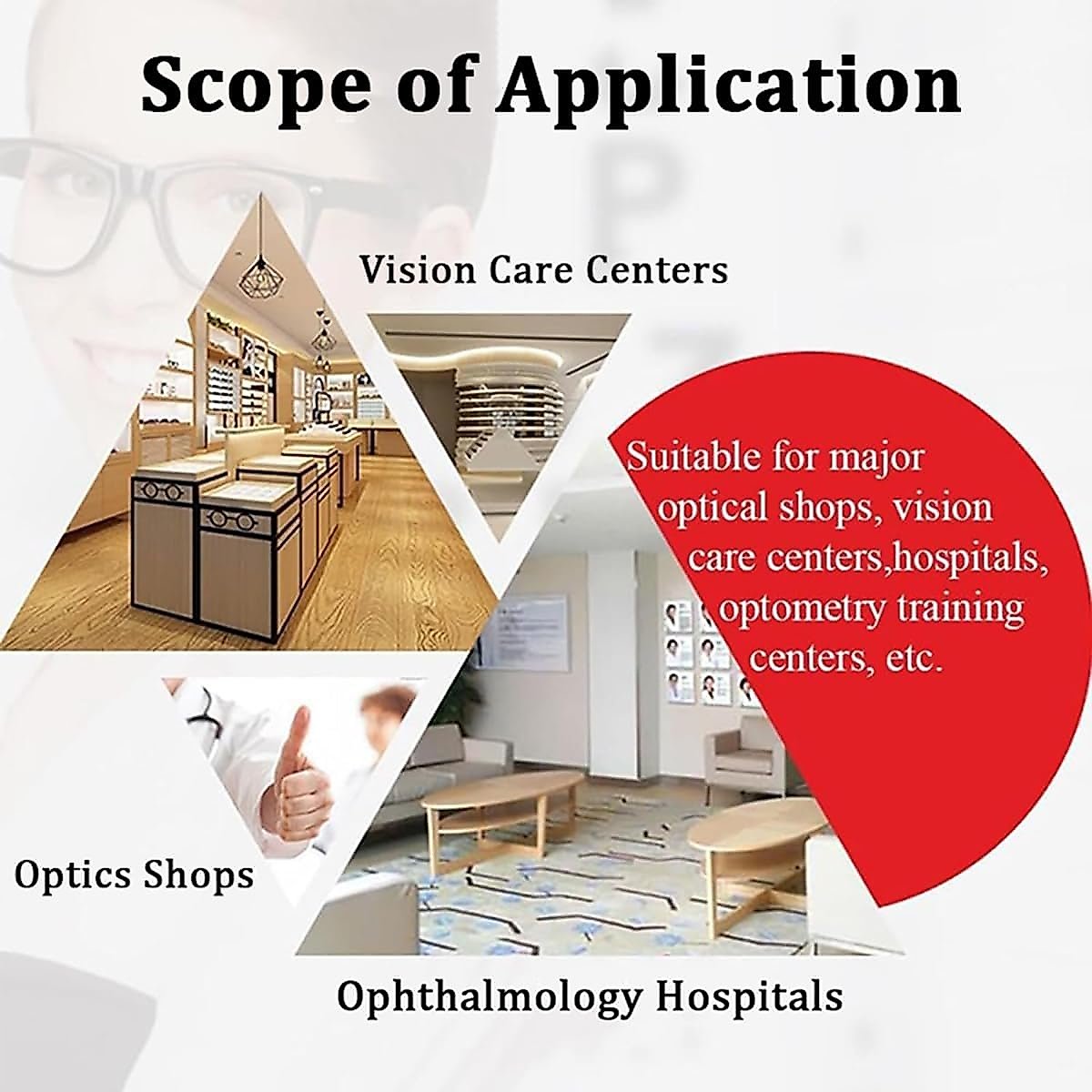 Scope of Application

Vision Care Centers

Suitable for major optical shops, vision care centers,hospitals, optometry training centers, etc.

Optics Shops

Ophthalmology Hospitals